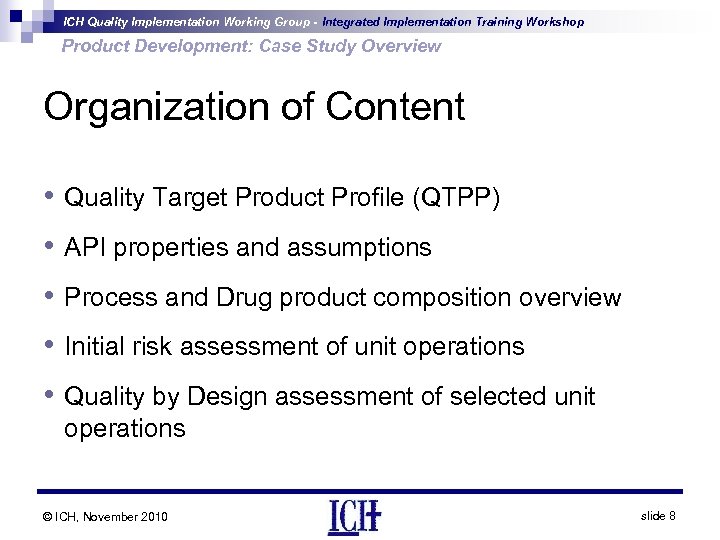 ICH Quality Implementation Working Group - Integrated Implementation Training Workshop
Product Development: Case Study Overview

Organization of Content

• Quality Target Product Profile (QTPP)
• API properties and assumptions
• Process and Drug product composition overview
• Initial risk assessment of unit operations
• Quality by Design assessment of selected unit operations

© ICH, November 2010
ICH
slide 8